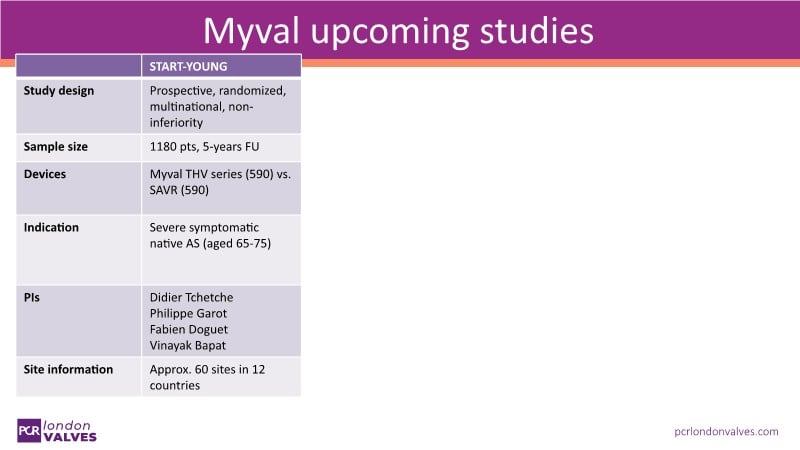 Myval upcoming studies

| | START-YOUNG |
|---|---|
| Study design | Prospective, randomized, multinational, non-inferiority |
| Sample size | 1180 pts, 5-years FU |
| Devices | Myval THV series (590) vs. SAVR (590) |
| Indication | Severe symptomatic native AS (aged 65-75) |
| PIs | Didier Tchetche Philippe Garot Fabien Doguet Vinayak Bapat |
| Site information | Approx. 60 sites in 12 countries |

PCR london VALVES

pcrlondonvalves.com